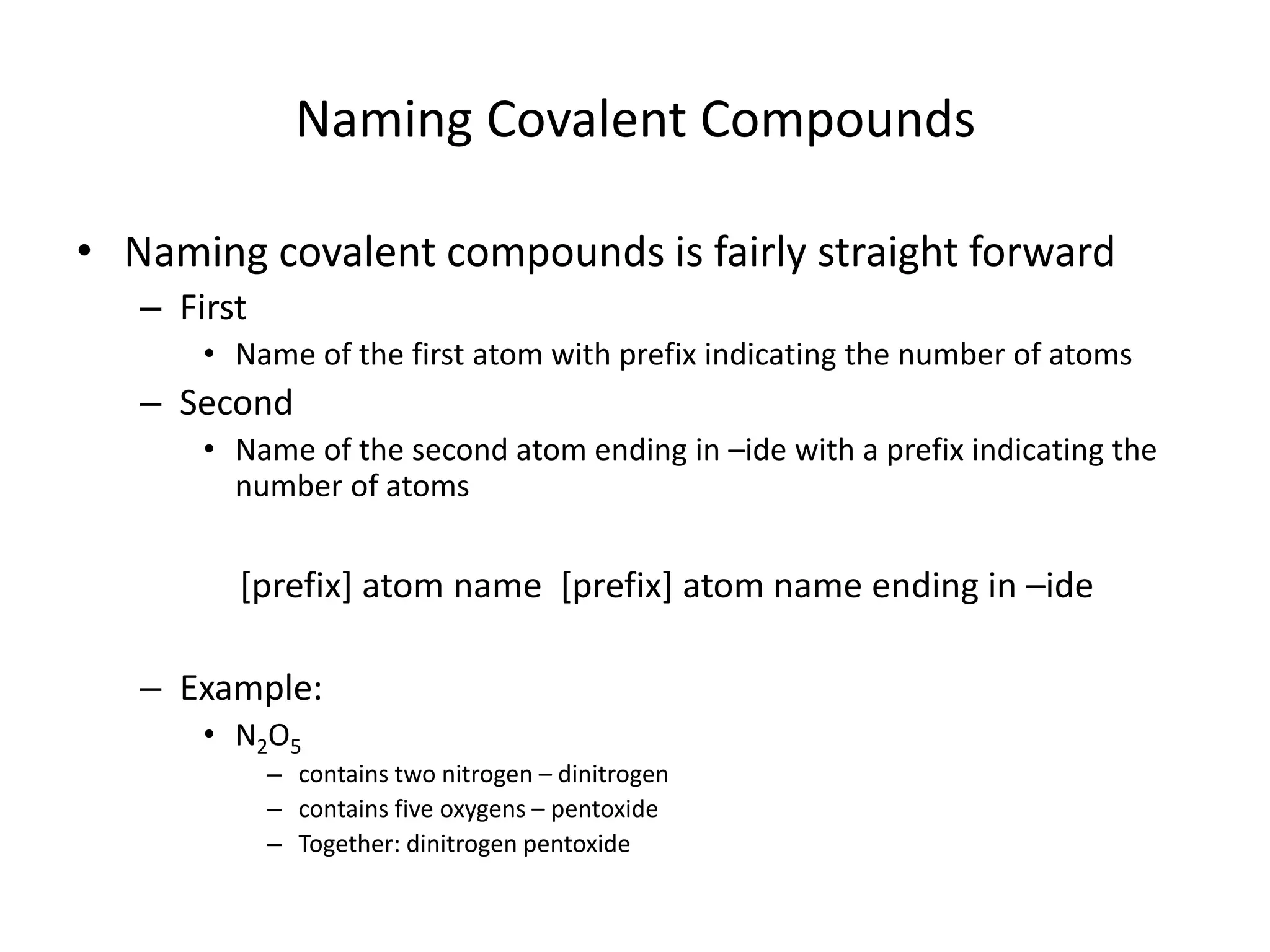 Naming Covalent Compounds

• Naming covalent compounds is fairly straight forward
– First
• Name of the first atom with prefix indicating the number of atoms
– Second
• Name of the second atom ending in –ide with a prefix indicating the number of atoms

[prefix] atom name [prefix] atom name ending in –ide

– Example:
• $N_2O_5$
– contains two nitrogen – dinitrogen
– contains five oxygens – pentoxide
– Together: dinitrogen pentoxide